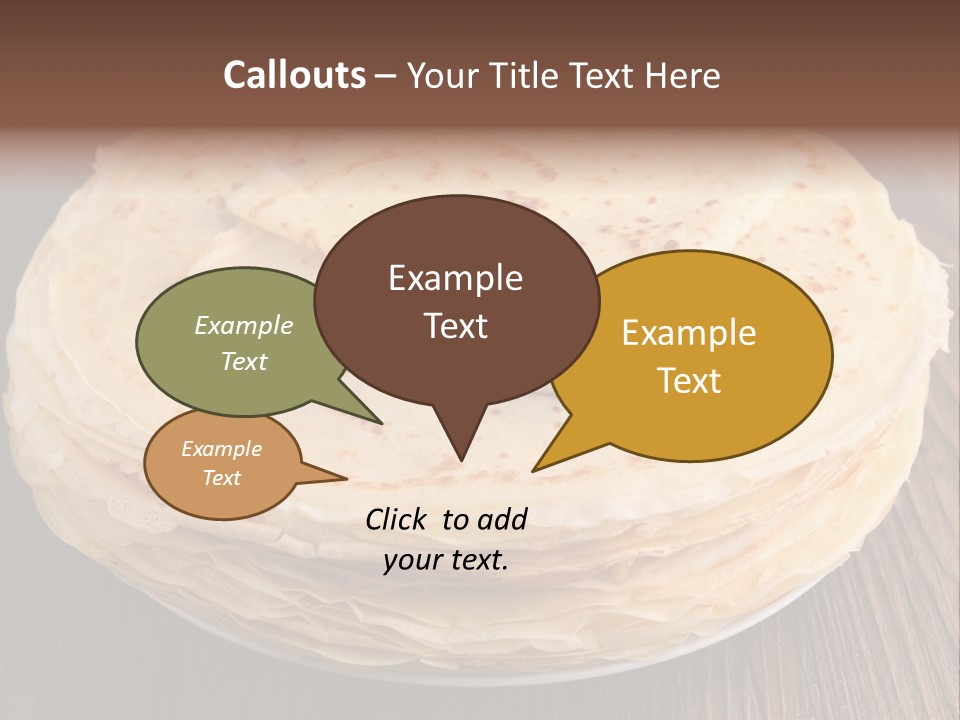 Callouts – Your Title Text Here

Example Text

Example Text

Example Text

Example Text

Click to add your text.